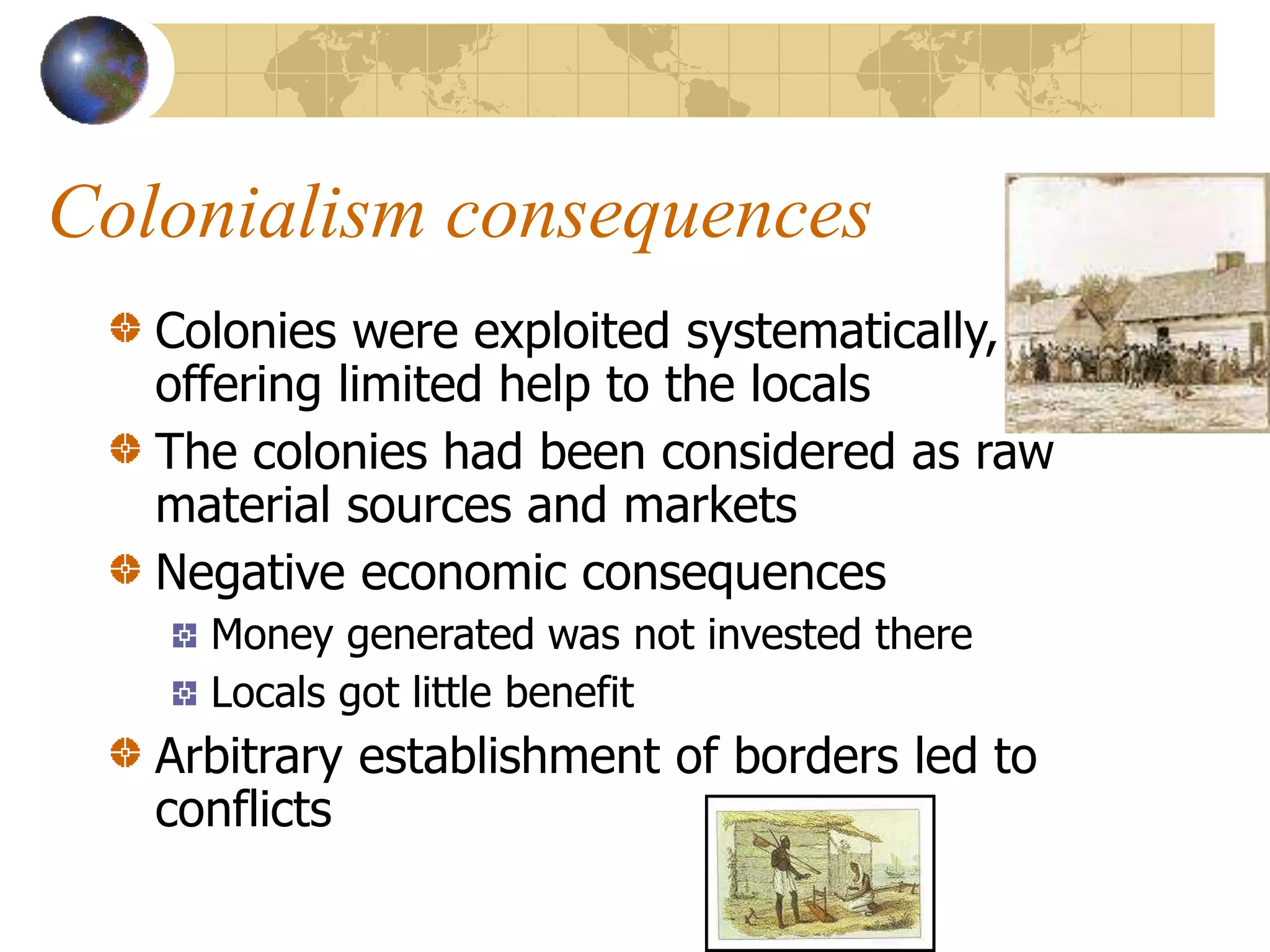 Colonialism consequences

Colonies were exploited systematically, offering limited help to the locals

The colonies had been considered as raw material sources and markets

Negative economic consequences

Money generated was not invested there

Locals got little benefit

Arbitrary establishment of borders led to conflicts